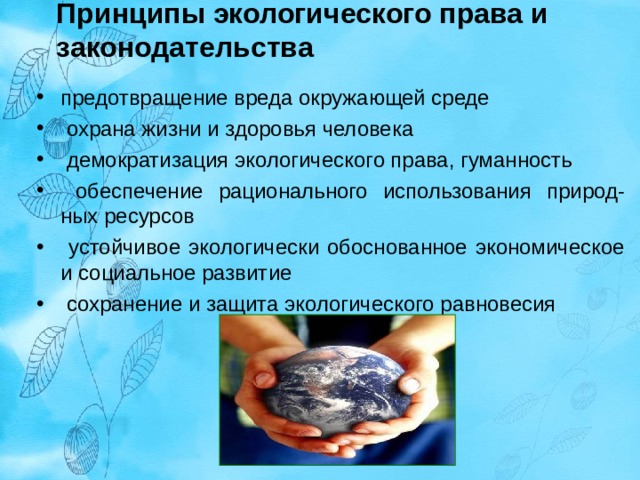 Принципы экологического права и законодательства

• предотвращение вреда окружающей среде
• охрана жизни и здоровья человека
• демократизация экологического права, гуманность
• обеспечение рационального использования природных ресурсов
• устойчивое экологически обоснованное экономическое и социальное развитие
• сохранение и защита экологического равновесия